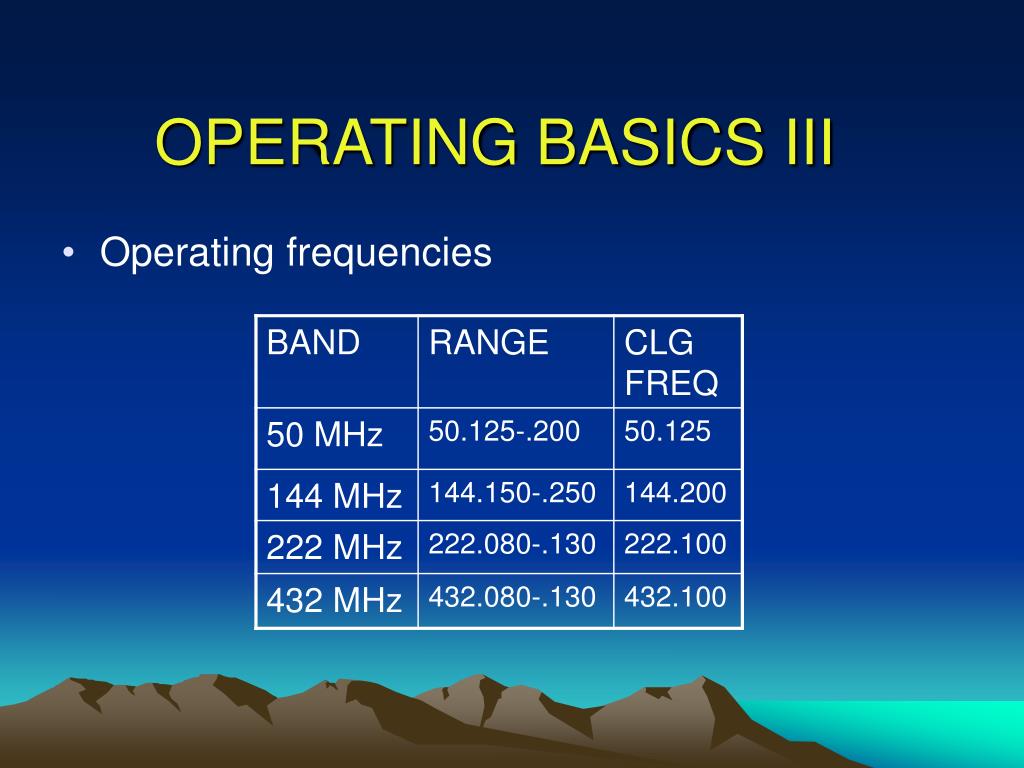 OPERATING BASICS III

• Operating frequencies

| BAND | RANGE | CLG FREQ |
|---|---|---|
| 50 MHz | 50.125-.200 | 50.125 |
| 144 MHz | 144.150-.250 | 144.200 |
| 222 MHz | 222.080-.130 | 222.100 |
| 432 MHz | 432.080-.130 | 432.100 |